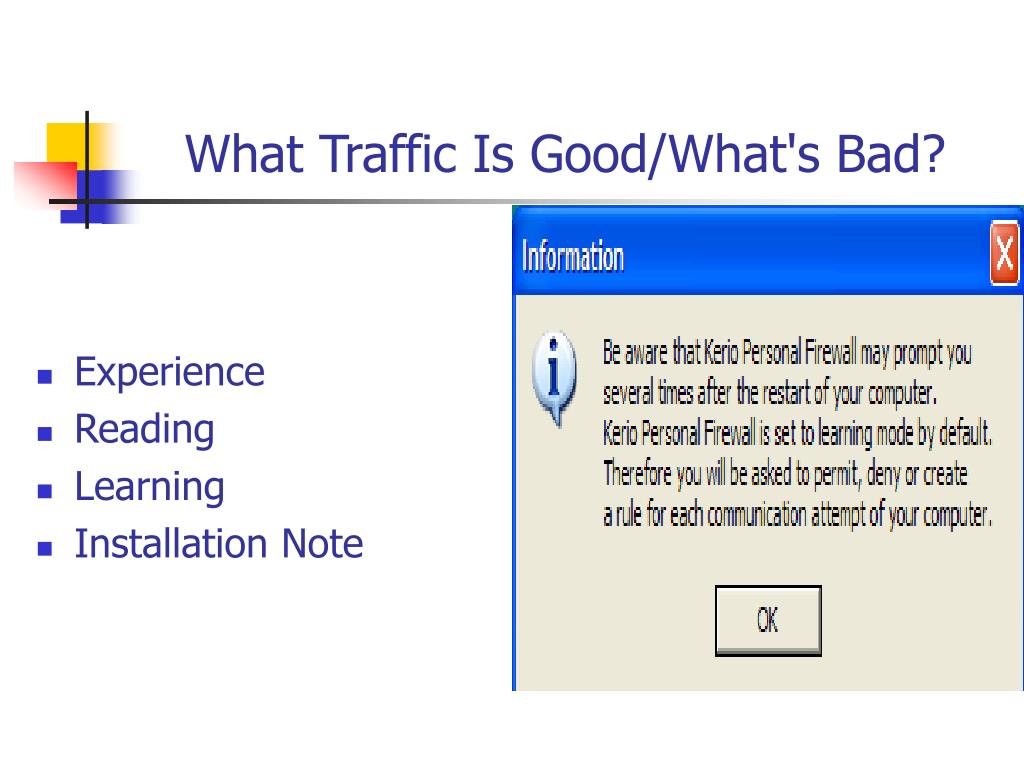 What Traffic Is Good/What's Bad?

- Experience
- Reading
- Learning
- Installation Note

Information

X

Be aware that Kerio Personal Firewall may prompt you several times after the restart of your computer. Kerio Personal Firewall is set to learning mode by default. Therefore you will be asked to permit, deny or create a rule for each communication attempt of your computer.

OK